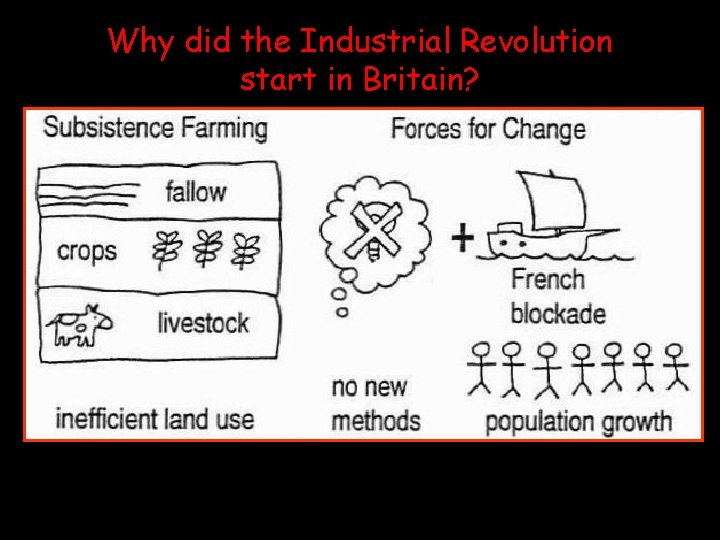 Why did the Industrial Revolution start in Britain?

Subsistence Farming

fallow

crops

livestock

inefficient land use

Forces for Change

+

French blockade

no new methods

population growth